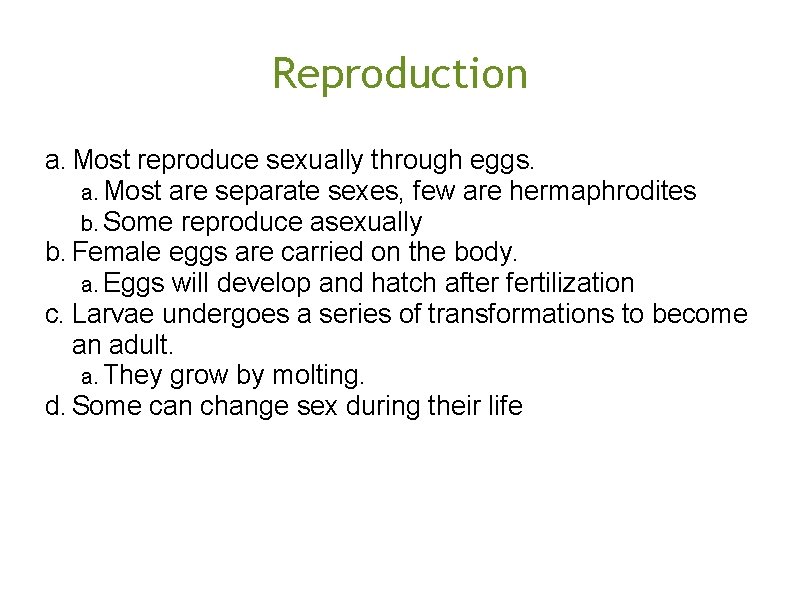 Reproduction

a. Most reproduce sexually through eggs.
a. Most are separate sexes, few are hermaphrodites
b. Some reproduce asexually
b. Female eggs are carried on the body.
a. Eggs will develop and hatch after fertilization
c. Larvae undergoes a series of transformations to become an adult.
a. They grow by molting.
d. Some can change sex during their life